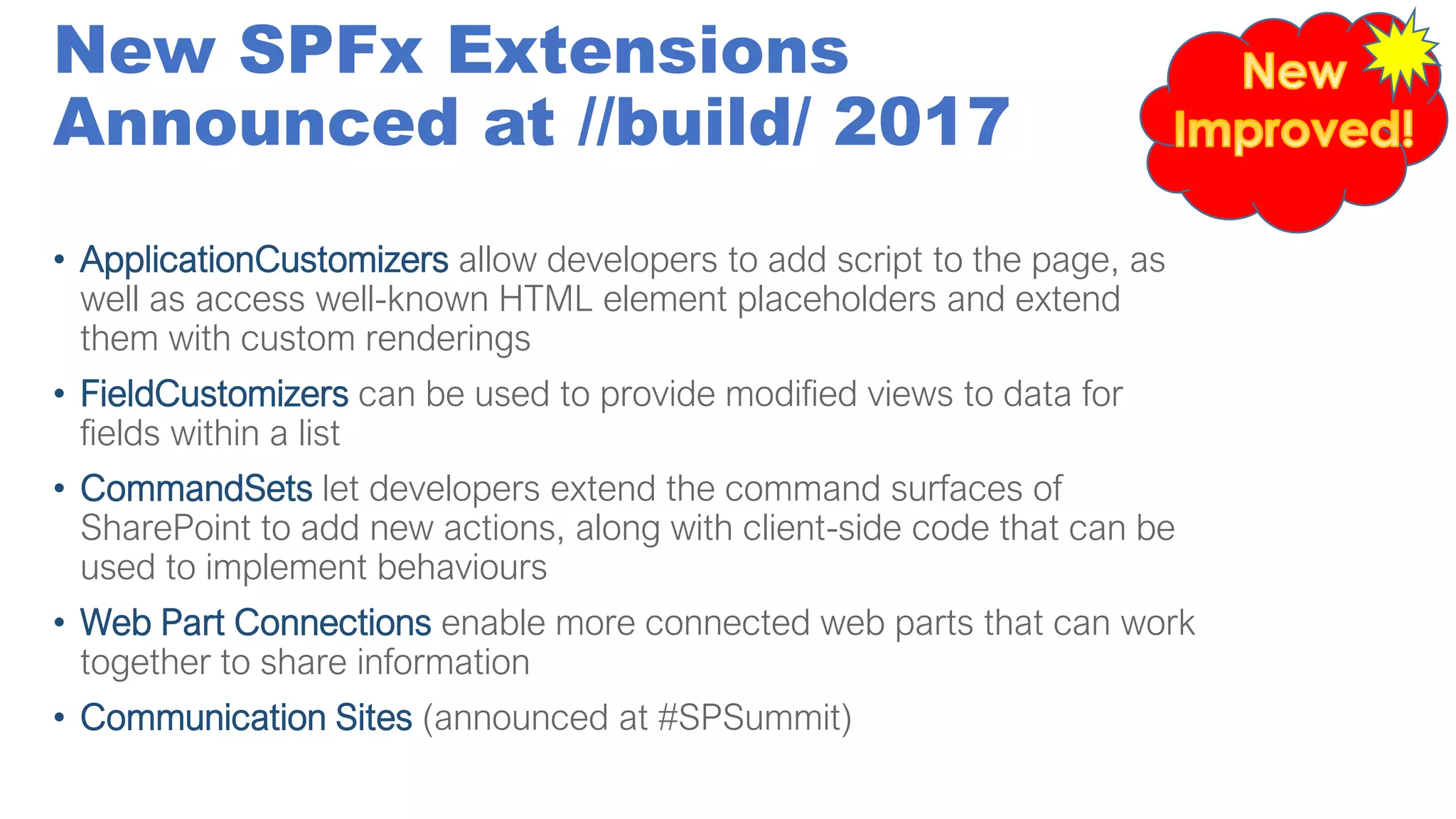 New SPFx Extensions Announced at //build/ 2017

New Improved!

• ApplicationCustomizers allow developers to add script to the page, as well as access well-known HTML element placeholders and extend them with custom renderings

• FieldCustomizers can be used to provide modified views to data for fields within a list

• CommandSets let developers extend the command surfaces of SharePoint to add new actions, along with client-side code that can be used to implement behaviours

• Web Part Connections enable more connected web parts that can work together to share information

• Communication Sites (announced at #SPSummit)